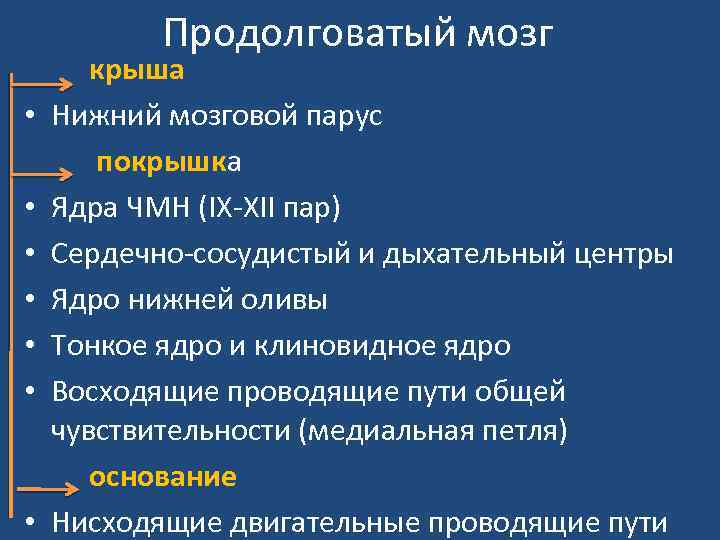 Продолговатый мозг

крыша

• Нижний мозговой парус

покрышка

• Ядра ЧМН (IX-XII пар)
• Сердечно-сосудистый и дыхательный центры
• Ядро нижней оливы
• Тонкое ядро и клиновидное ядро
• Восходящие проводящие пути общей чувствительности (медиальная петля)

основание

• Нисходящие двигательные проводящие пути